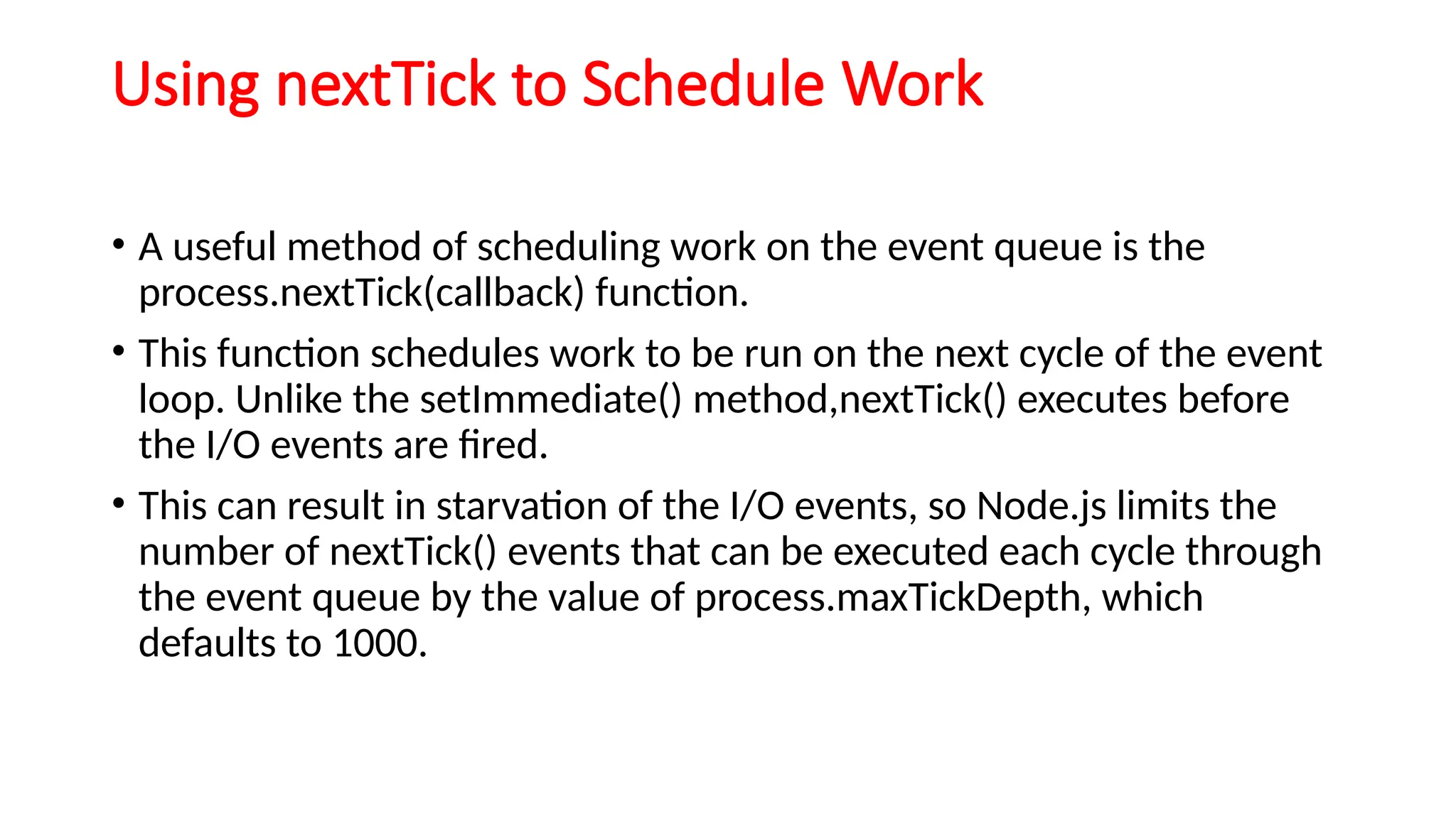 Using nextTick to Schedule Work

• A useful method of scheduling work on the event queue is the process.nextTick(callback) function.

• This function schedules work to be run on the next cycle of the event loop. Unlike the setImmediate() method,nextTick() executes before the I/O events are fired.

• This can result in starvation of the I/O events, so Node.js limits the number of nextTick() events that can be executed each cycle through the event queue by the value of process.maxTickDepth, which defaults to 1000.